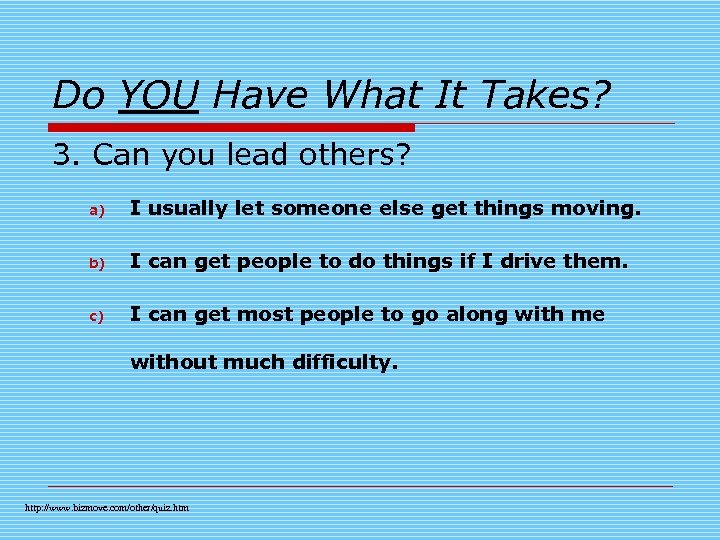 Do YOU Have What It Takes?

3. Can you lead others?

a) I usually let someone else get things moving.

b) I can get people to do things if I drive them.

c) I can get most people to go along with me without much difficulty.

http://www.bizmove.com/other/quiz.htm